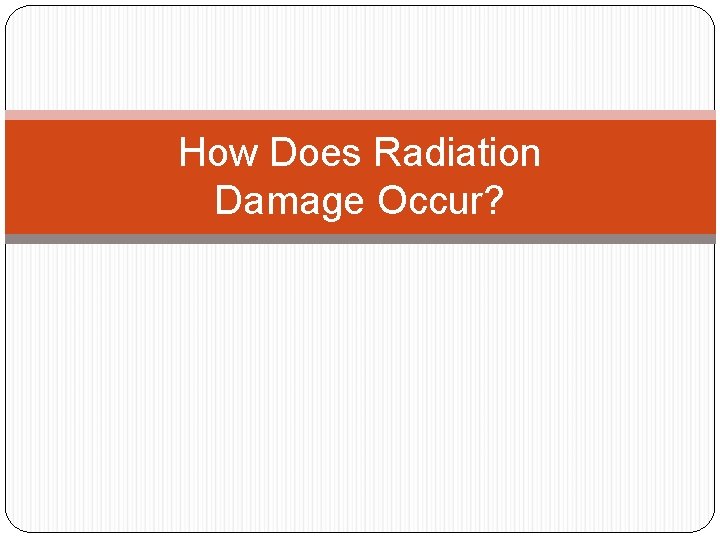 How Does Radiation Damage Occur?